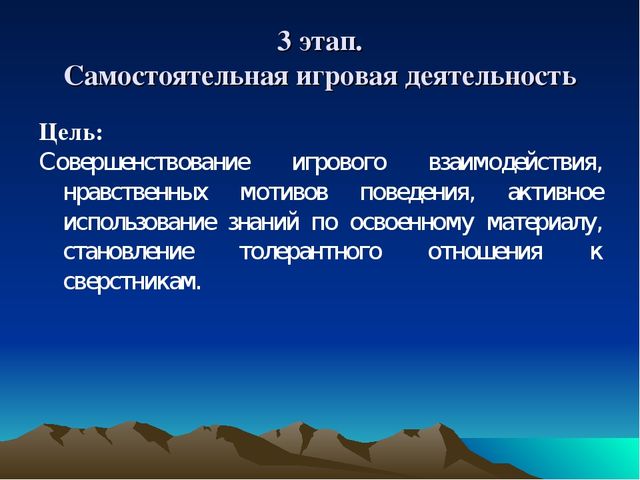 3 этап.
Самостоятельная игровая деятельность

Цель:
Совершенствование игрового взаимодействия, нравственных мотивов поведения, активное использование знаний по освоенному материалу, становление толерантного отношения к сверстникам.